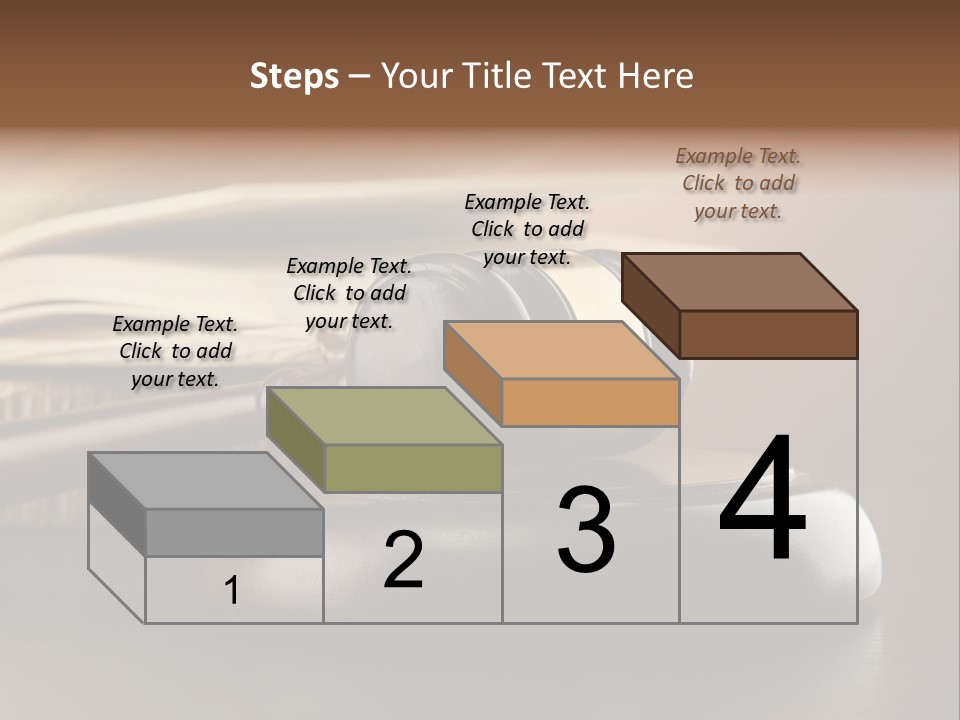 Steps – Your Title Text Here

Example Text. Click to add your text.

Example Text. Click to add your text.

Example Text. Click to add your text.

Example Text. Click to add your text.

1

2

3

4